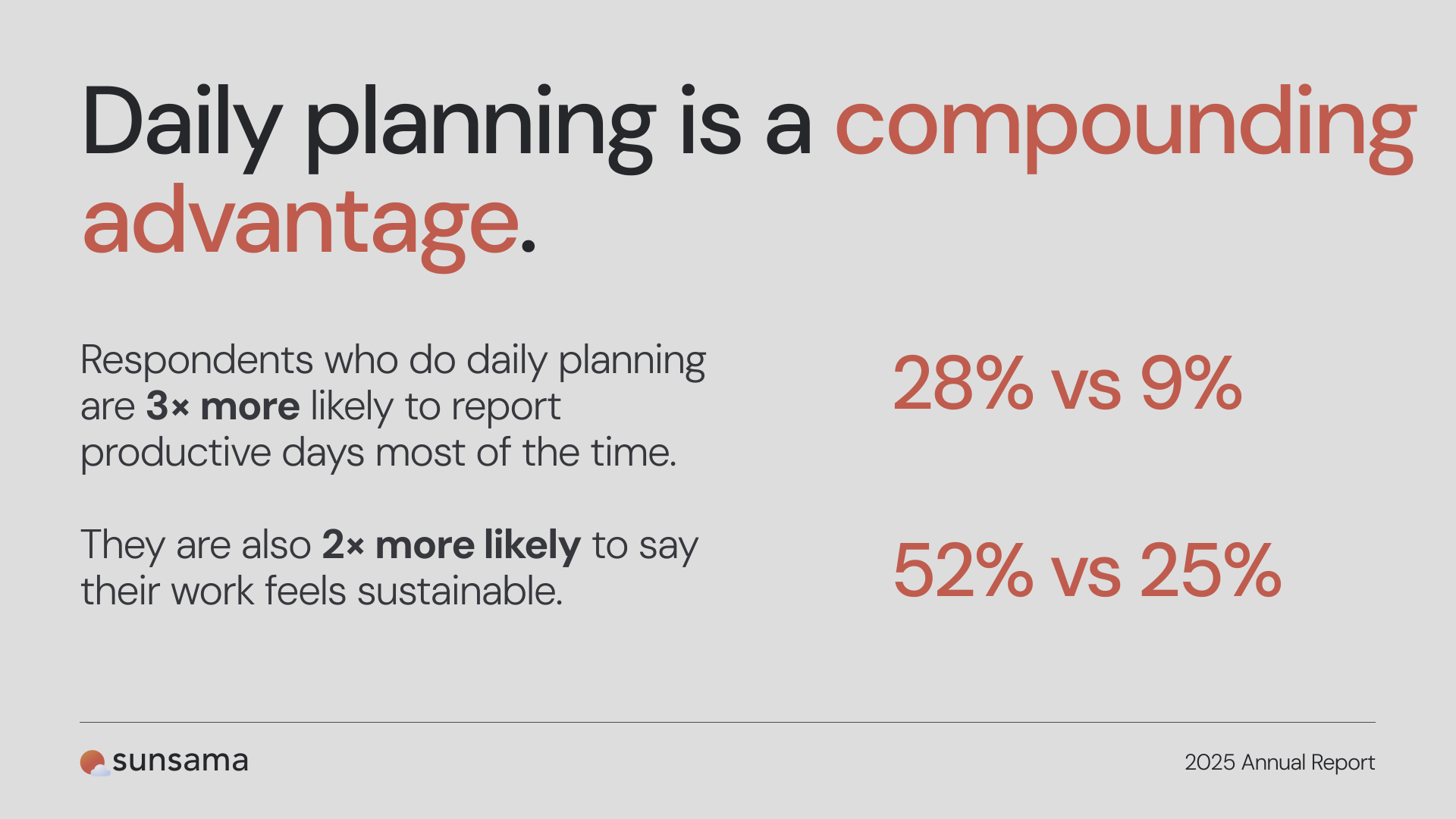 Daily planning is a compounding advantage.

Respondents who do daily planning are 3× more likely to report productive days most of the time.

28% vs 9%

They are also 2× more likely to say their work feels sustainable.

52% vs 25%

sunsama

2025 Annual Report